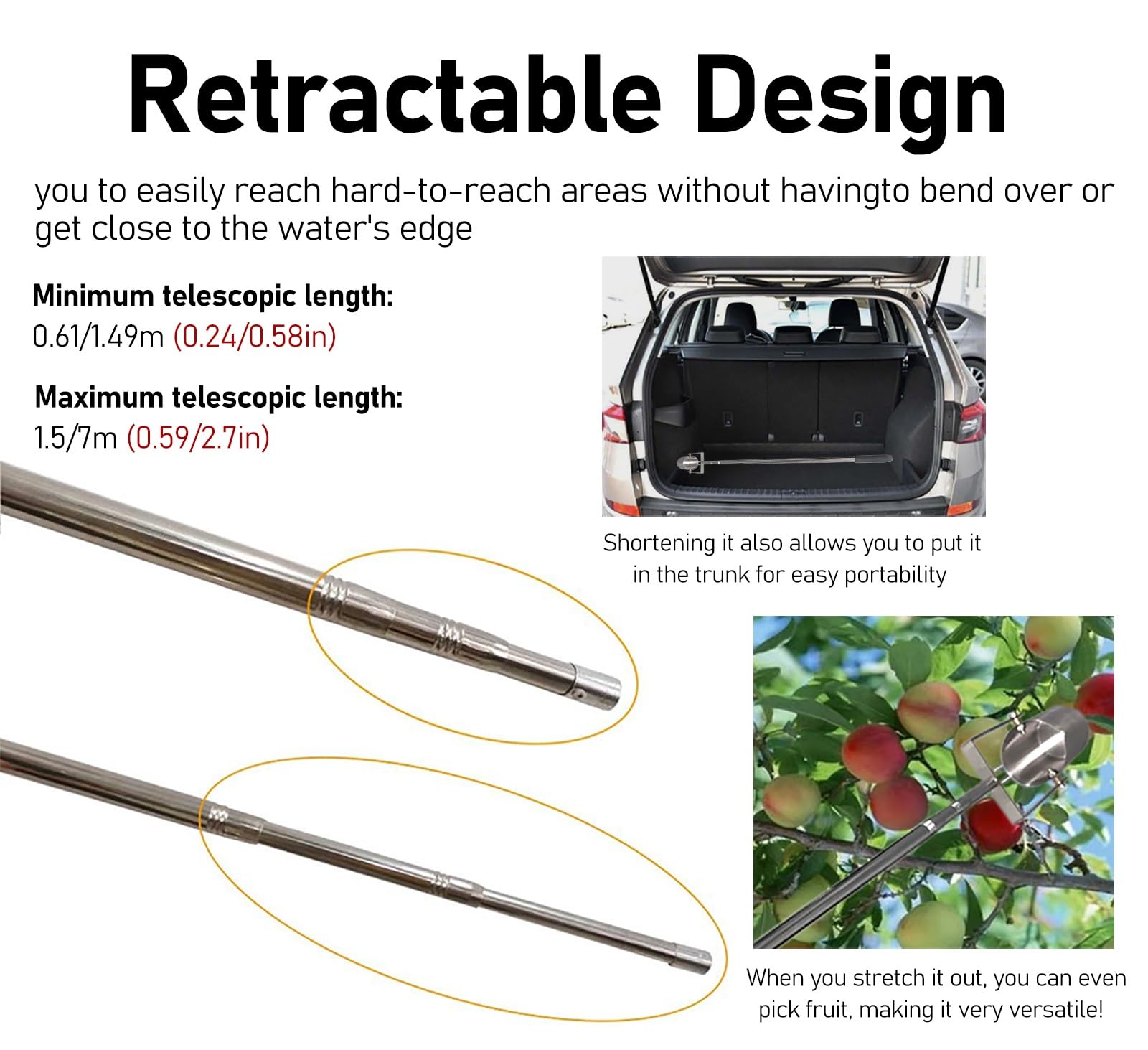 Retractable Design

you to easily reach hard-to-reach areas without havingto bend over or get close to the water's edge

Minimum telescopic length:
0.61/1.49m (0.24/0.58in)

Maximum telescopic length:
1.5/7m (0.59/2.7in)

Shortening it also allows you to put it in the trunk for easy portability

When you stretch it out, you can even pick fruit, making it very versatile!